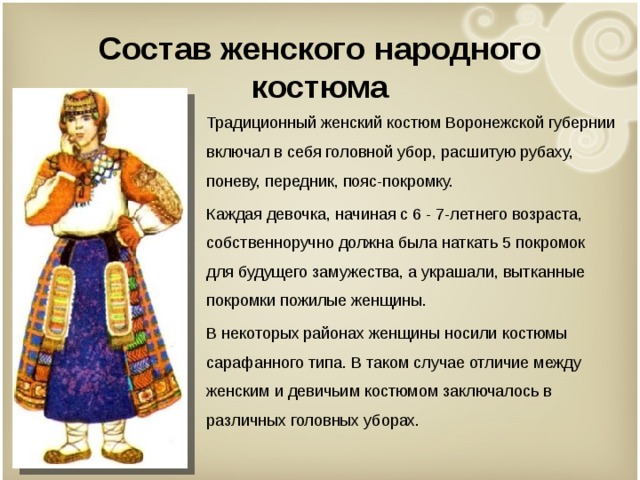 Состав женского народного костюма

Традиционный женский костюм Воронежской губернии включал в себя головной убор, расшитую рубаху, поневу, передник, пояс-покромку.

Каждая девочка, начиная с 6 - 7-летнего возраста, собственноручно должна была наткать 5 покромок для будущего замужества, а украшали, вытканные покромки пожилые женщины.

В некоторых районах женщины носили костюмы сарафанного типа. В таком случае отличие между женским и девичьим костюмом заключалось в различных головных уборах.